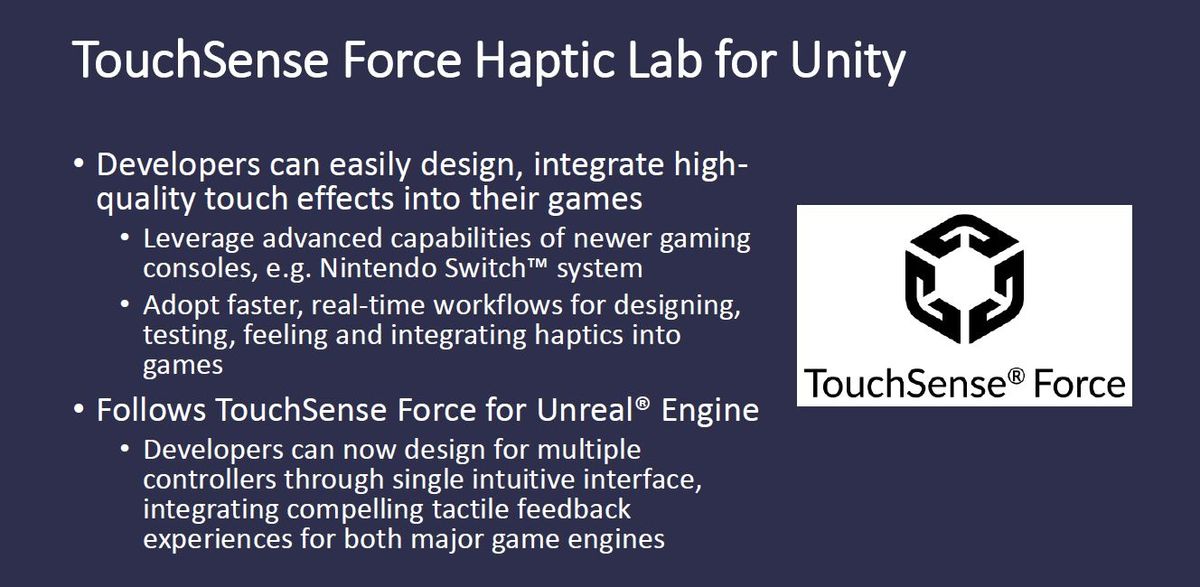 TouchSense Force Haptic Lab for Unity

• Developers can easily design, integrate high-quality touch effects into their games
• Leverage advanced capabilities of newer gaming consoles, e.g. Nintendo Switch™ system
• Adopt faster, real-time workflows for designing, testing, feeling and integrating haptics into games
• Follows TouchSense Force for Unreal® Engine
• Developers can now design for multiple controllers through single intuitive interface, integrating compelling tactile feedback experiences for both major game engines

TouchSense® Force